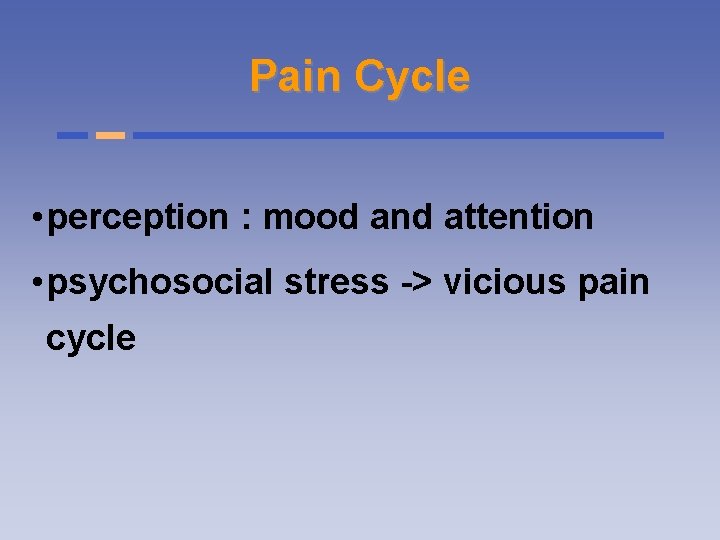 Pain Cycle

• perception : mood and attention

• psychosocial stress -> vicious pain cycle